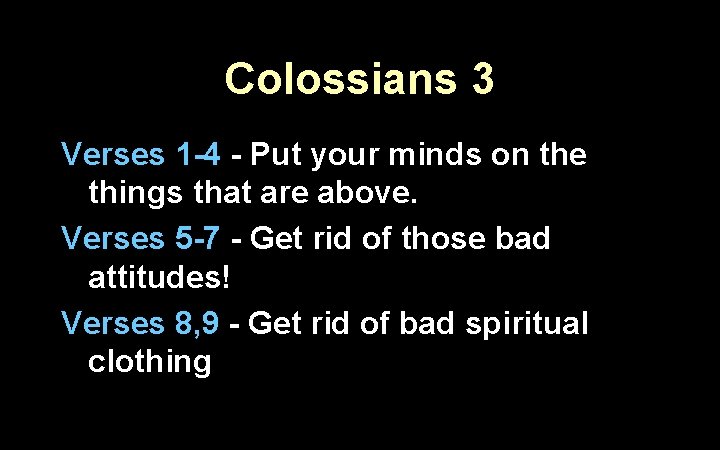 Colossians 3

Verses 1-4 - Put your minds on the things that are above.

Verses 5-7 - Get rid of those bad attitudes!

Verses 8,9 - Get rid of bad spiritual clothing